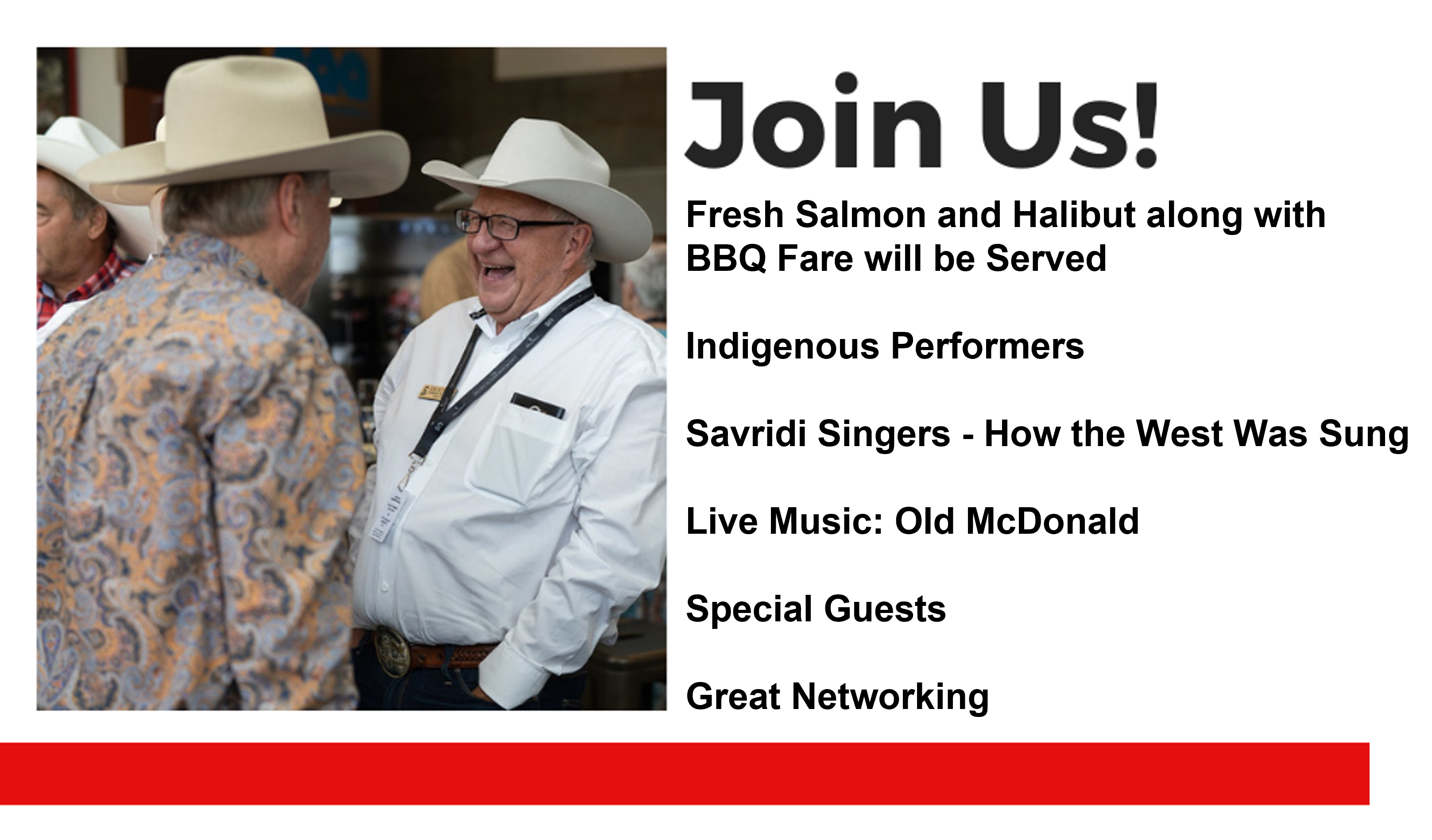 Join Us!

Fresh Salmon and Halibut along with BBQ Fare will be Served

Indigenous Performers

Savridi Singers - How the West Was Sung

Live Music: Old McDonald

Special Guests

Great Networking